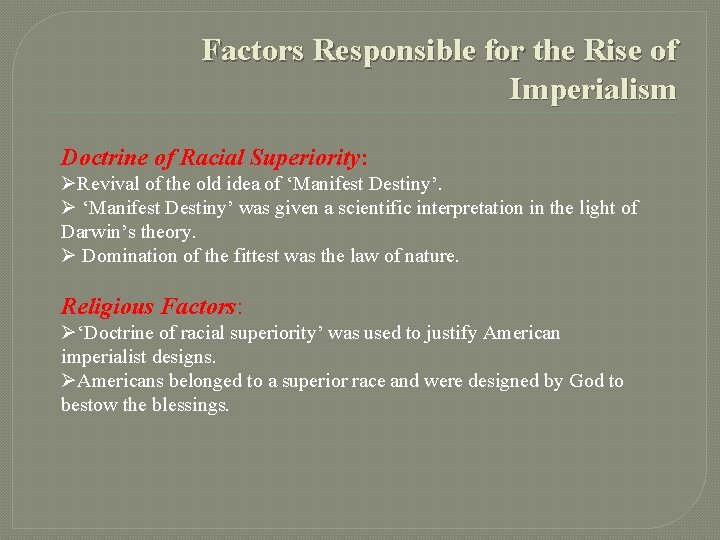 Factors Responsible for the Rise of Imperialism

Doctrine of Racial Superiority:
➢Revival of the old idea of ‘Manifest Destiny’.
➢ ‘Manifest Destiny’ was given a scientific interpretation in the light of Darwin’s theory.
➢ Domination of the fittest was the law of nature.

Religious Factors:
➢‘Doctrine of racial superiority’ was used to justify American imperialist designs.
➢Americans belonged to a superior race and were designed by God to bestow the blessings.